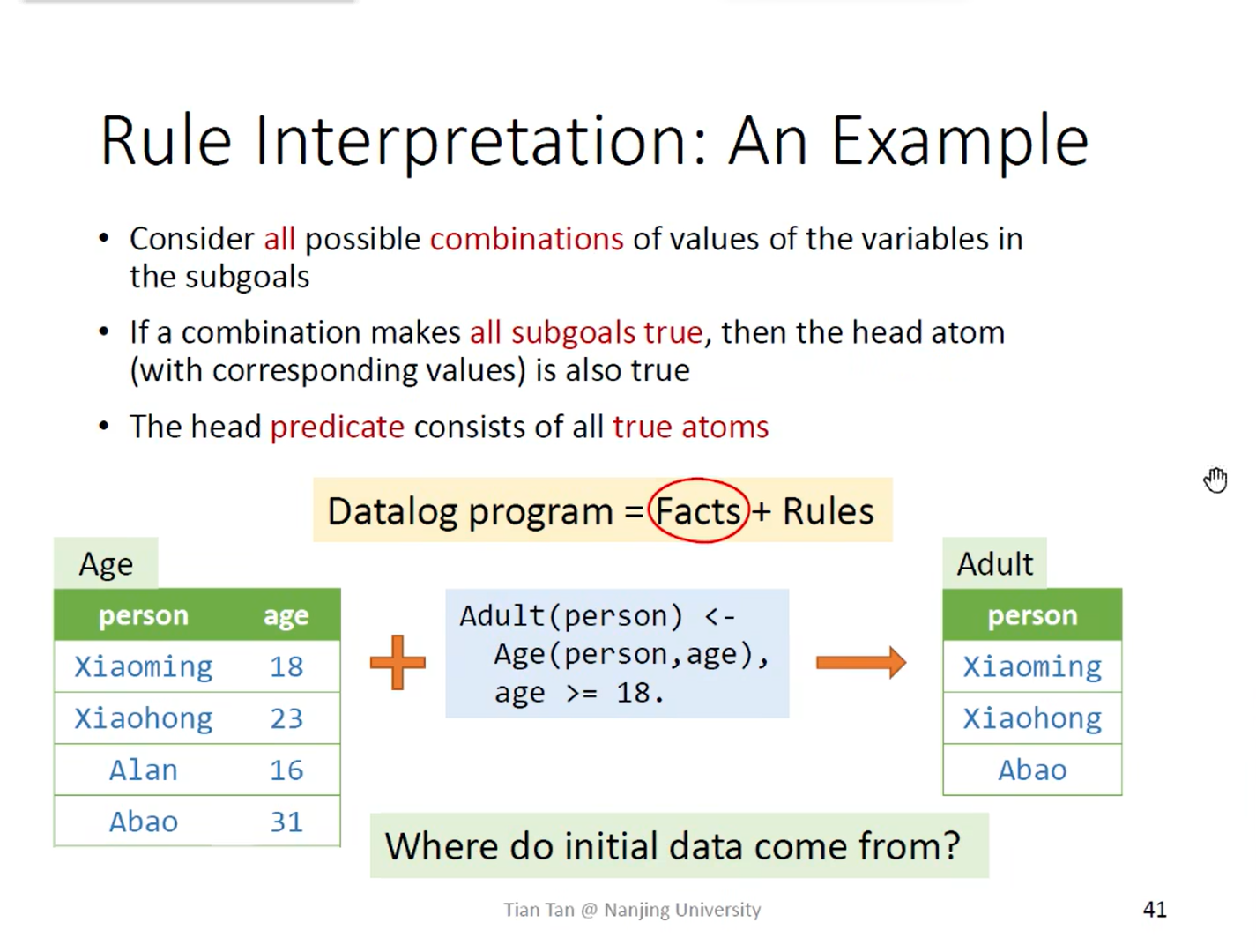 Rule Interpretation: An Example

• Consider all possible combinations of values of the variables in the subgoals

• If a combination makes all subgoals true, then the head atom (with corresponding values) is also true

• The head predicate consists of all true atoms

Datalog program = Facts + Rules

Age

| person | age |
|---|---|
| Xiaoming | 18 |
| Xiaohong | 23 |
| Alan | 16 |
| Abao | 31 |

+

Adult(person) <-
  Age(person,age),
  age >= 18.

Adult

| person |
|---|
| Xiaoming |
| Xiaohong |
| Abao |

Where do initial data come from?

Tian Tan @ Nanjing University

41